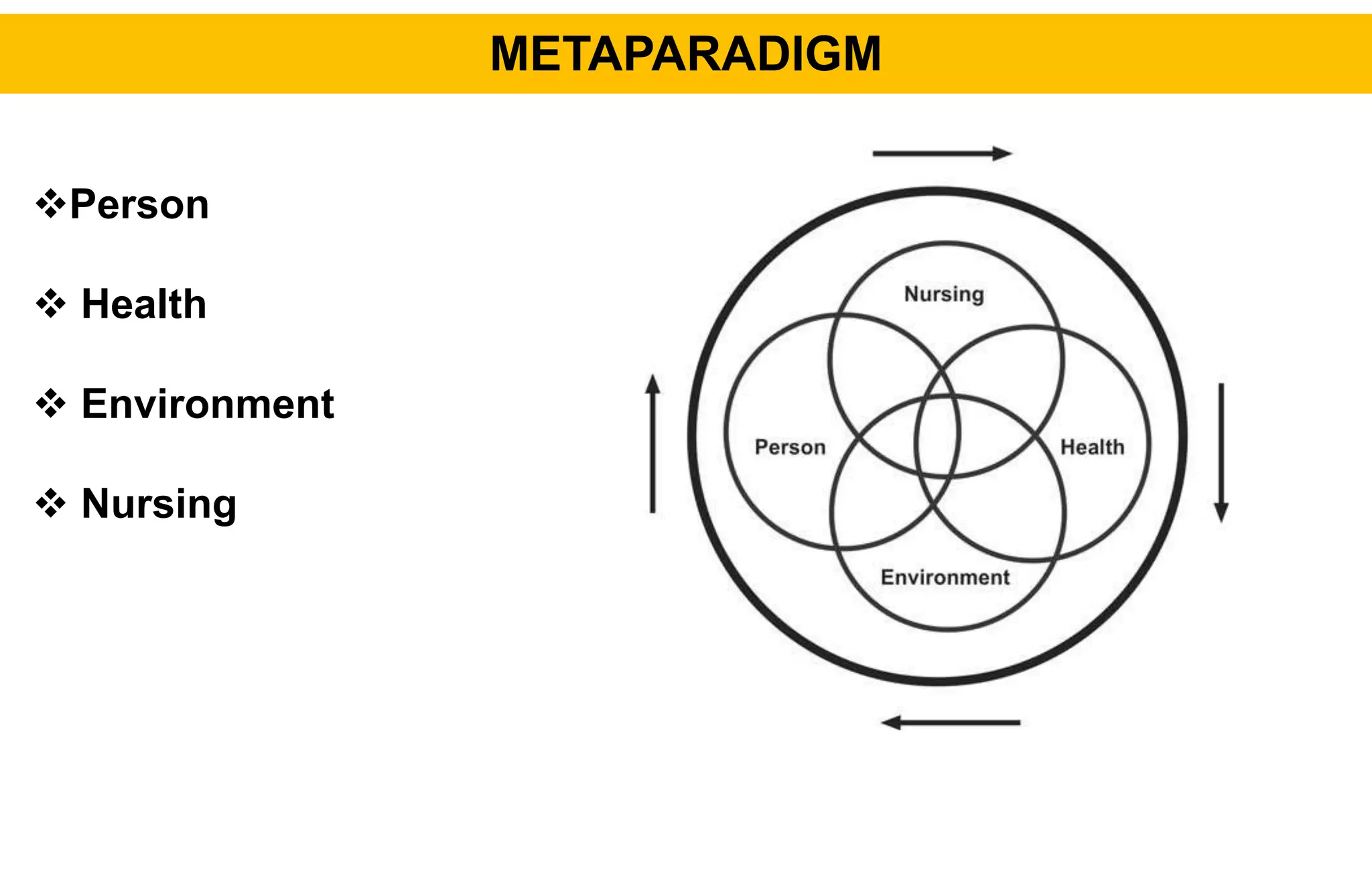 METAPARADIGM

❖Person

❖ Health

❖ Environment

❖ Nursing

Nursing

Person

Health

Environment